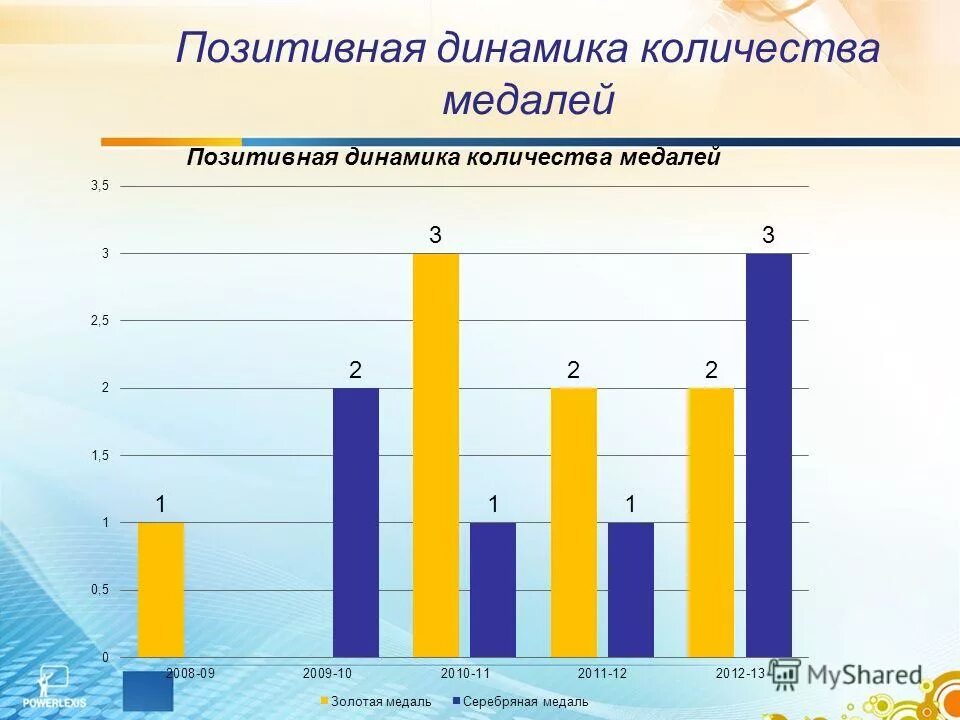 Позитивная динамика количества медалей

Позитивная динамика количества медалей

3,5
3
2,5
2
1,5
1
0,5
0

1
2
3
1
2
1
2
3

2008-09
2009-10
2010-11
2011-12
2012-13

Золотая медаль
Серебряная медаль

POWERLEXIS
MyShared